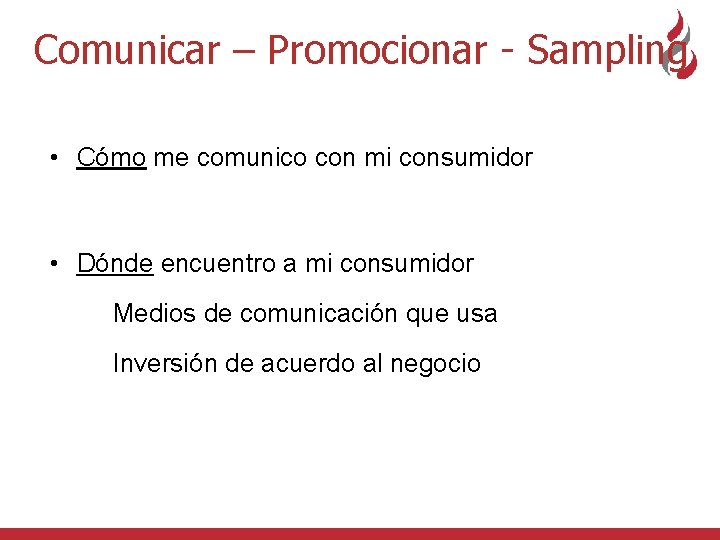 Comunicar – Promocionar - Sampling

• Cómo me comunico con mi consumidor

• Dónde encuentro a mi consumidor

Medios de comunicación que usa

Inversión de acuerdo al negocio